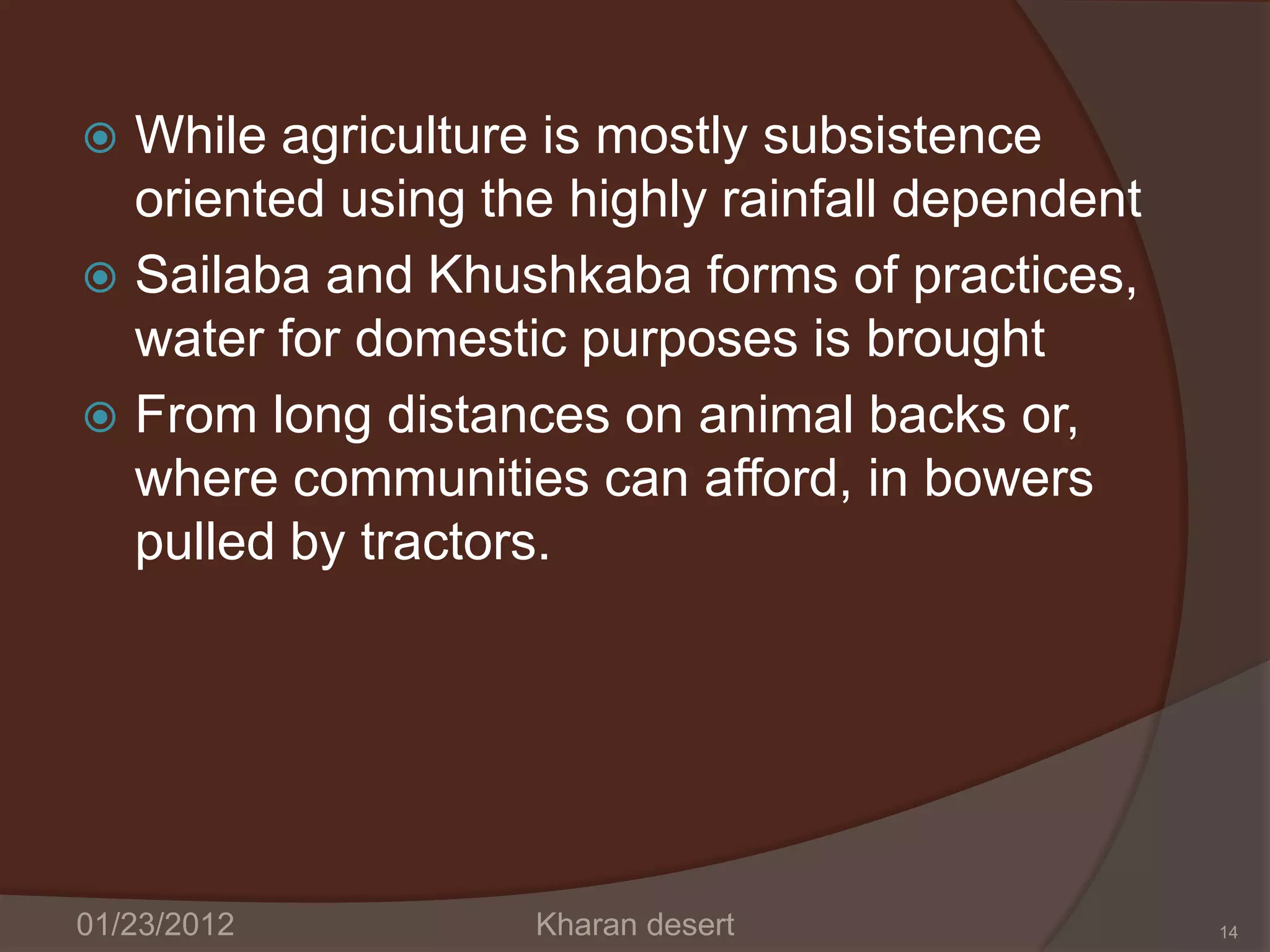 While agriculture is mostly subsistence oriented using the highly rainfall dependent

Sailaba and Khushkaba forms of practices, water for domestic purposes is brought

From long distances on animal backs or, where communities can afford, in bowers pulled by tractors.

01/23/2012 Kharan desert 14